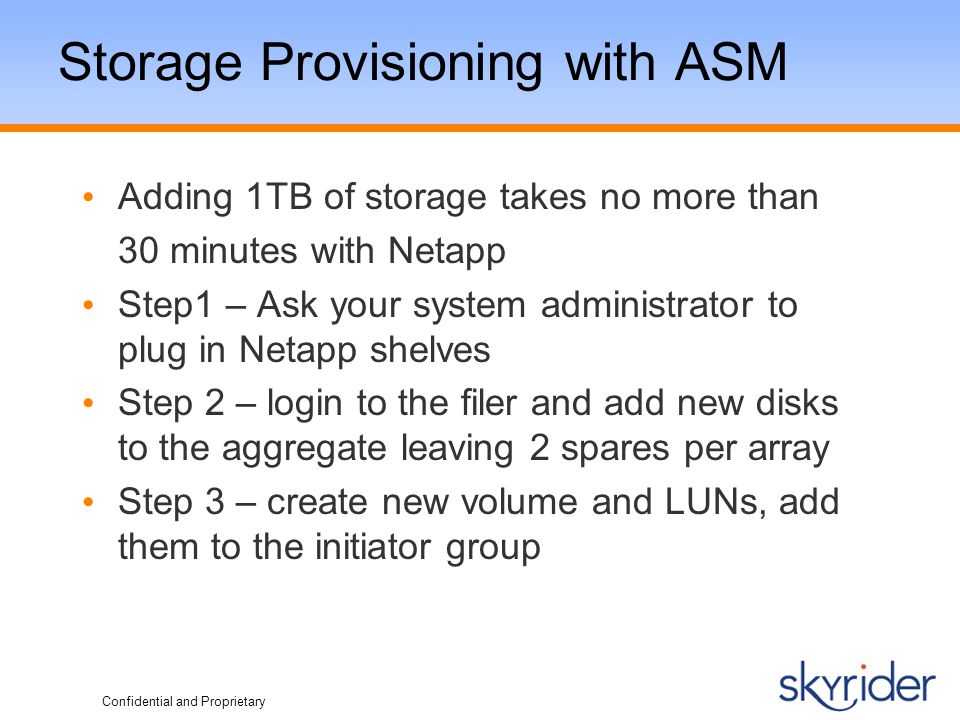 Storage Provisioning with ASM

• Adding 1TB of storage takes no more than 30 minutes with Netapp
• Step1 – Ask your system administrator to plug in Netapp shelves
• Step 2 – login to the filer and add new disks to the aggregate leaving 2 spares per array
• Step 3 – create new volume and LUNs, add them to the initiator group

Confidential and Proprietary

skyrider